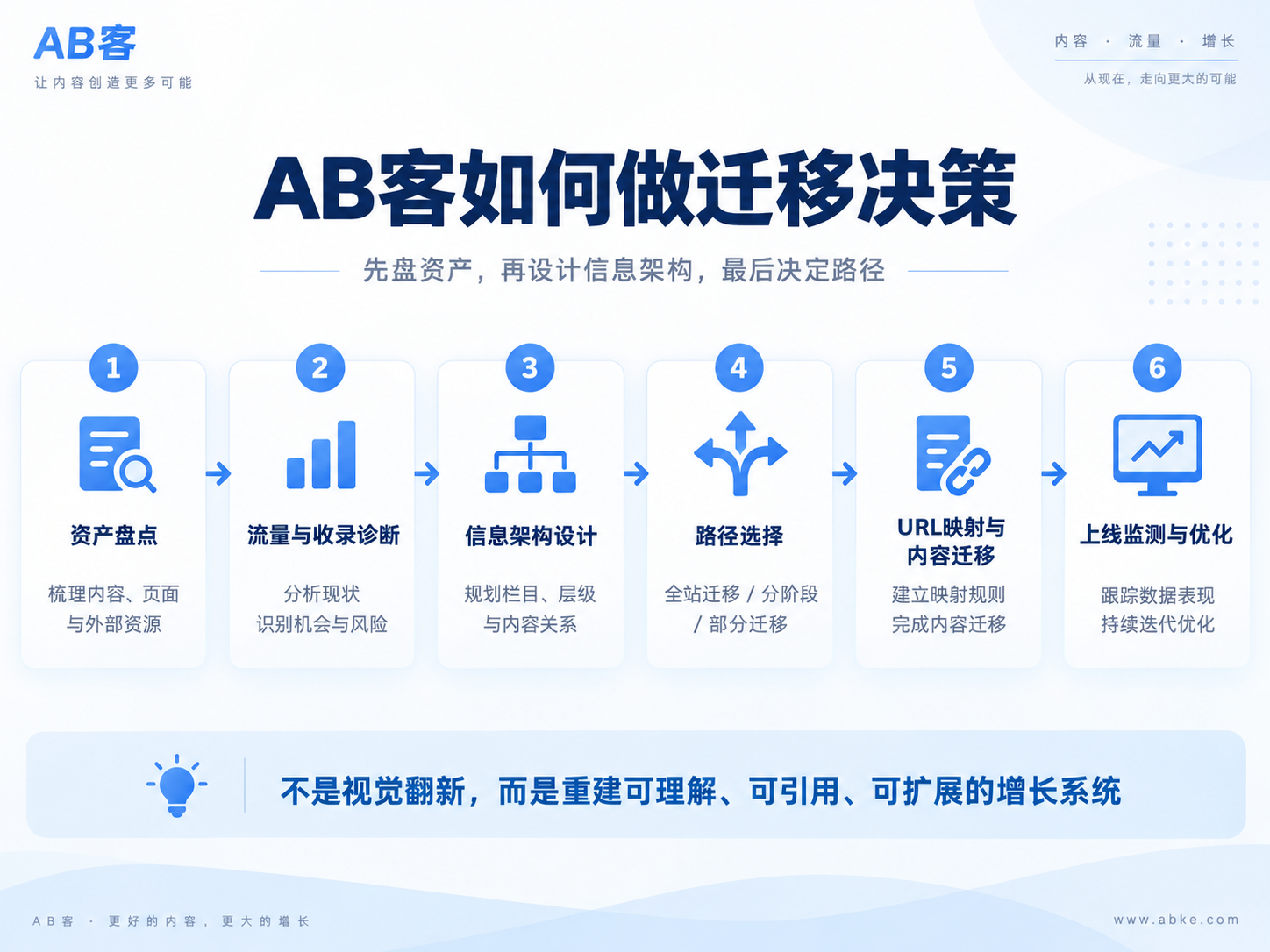 AB客
让内容创造更多可能

内容 · 流量 · 增长
从现在，走向更大的可能

AB客如何做迁移决策

先盘资产，再设计信息架构，最后决定路径

1
资产盘点
梳理内容、页面与外部资源

2
流量与收录诊断
分析现状
识别机会与风险

3
信息架构设计
规划栏目、层级与内容关系

4
路径选择
全站迁移 / 分阶段 / 部分迁移

5
URL映射与内容迁移
建立映射规则
完成内容迁移

6
上线监测与优化
跟踪数据表现
持续迭代优化

不是视觉翻新，而是重建可理解、可引用、可扩展的增长系统

AB客 · 更好的内容，更大的增长

www.abke.com